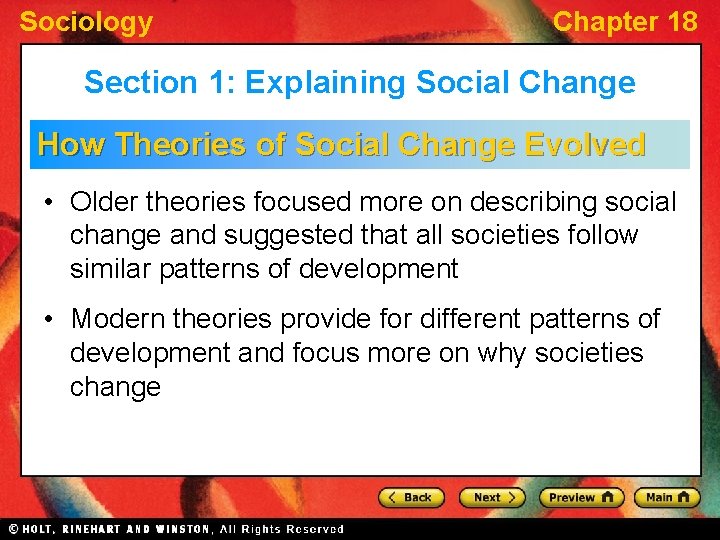 Sociology

Chapter 18

Section 1: Explaining Social Change

How Theories of Social Change Evolved

• Older theories focused more on describing social change and suggested that all societies follow similar patterns of development

• Modern theories provide for different patterns of development and focus more on why societies change

Back Next Preview Main

© HOLT, RINEHART AND WINSTON, All Rights Reserved